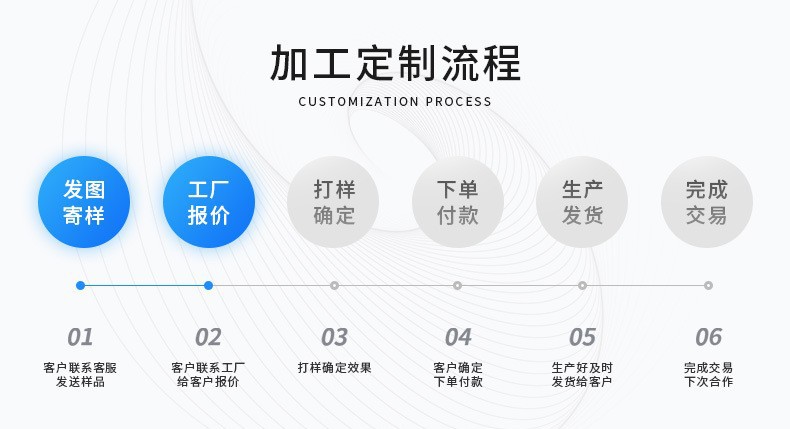 加工定制流程

CUSTOMIZATION PROCESS

发图寄样

工厂报价

打样确定

下单付款

生产发货

完成交易

01
客户联系客服
发送样品

02
客户联系工厂
给客户报价

03
打样确定效果

04
客户确定
下单付款

05
生产好及时
发货给客户

06
完成交易
下次合作